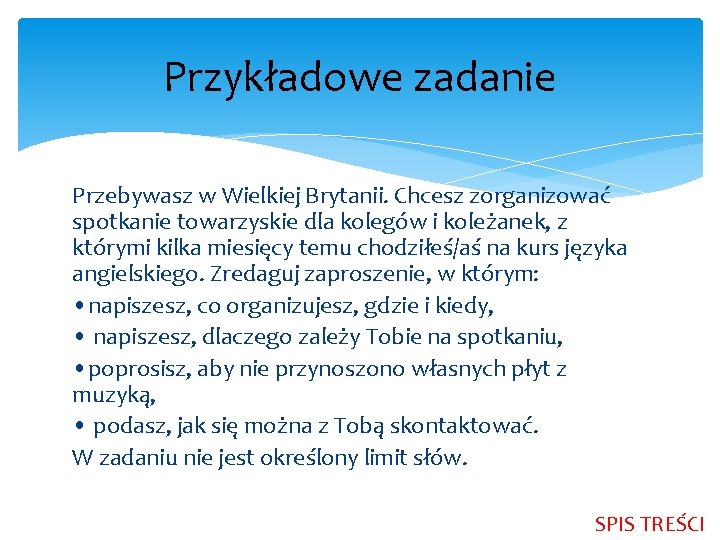 Przykładowe zadanie

Przebywasz w Wielkiej Brytanii. Chcesz zorganizować spotkanie towarzyskie dla kolegów i koleżanek, z którymi kilka miesięcy temu chodziłeś/aś na kurs języka angielskiego. Zredaguj zaproszenie, w którym:

• napiszesz, co organizujesz, gdzie i kiedy,

• napiszesz, dlaczego zależy Tobie na spotkaniu,

• poprosisz, aby nie przynoszono własnych płyt z muzyką,

• podasz, jak się można z Tobą skontaktować.

W zadaniu nie jest określony limit słów.

SPIS TREŚCI